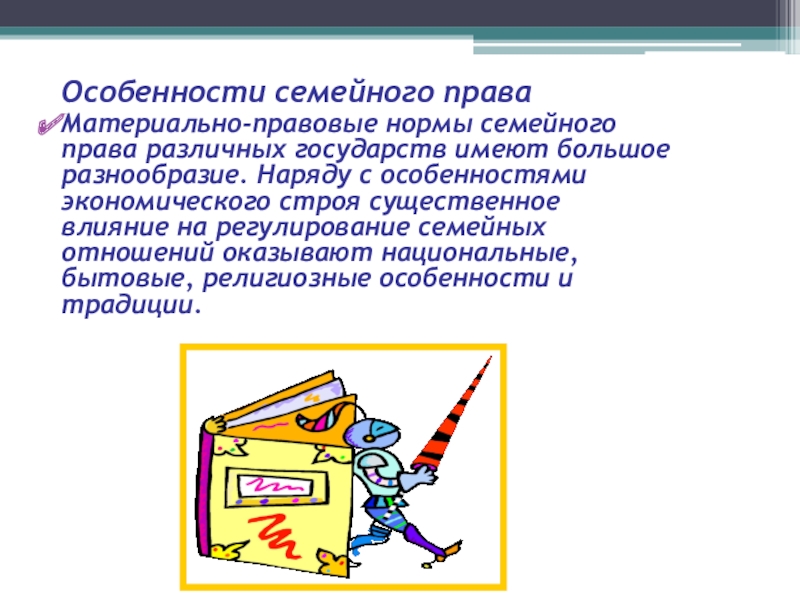 Особенности семейного права

Материально-правовые нормы семейного права различных государств имеют большое разнообразие. Наряду с особенностями экономического строя существенное влияние на регулирование семейных отношений оказывают национальные, бытовые, религиозные особенности и традиции.